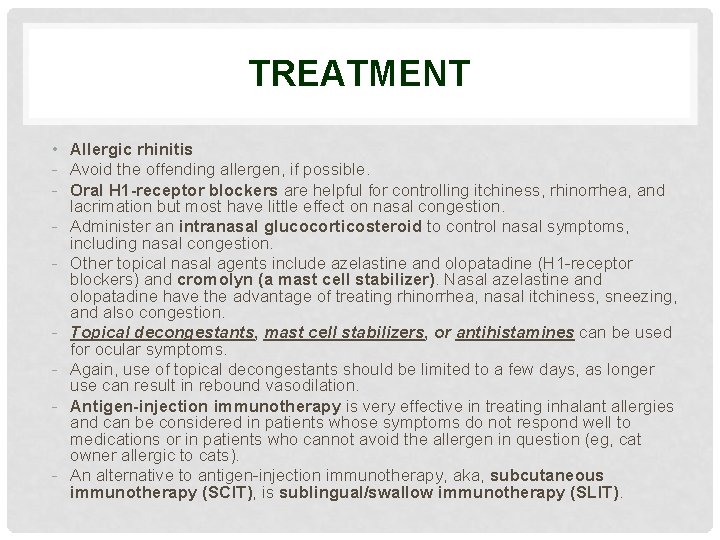 TREATMENT

• Allergic rhinitis
- Avoid the offending allergen, if possible.
- Oral H1-receptor blockers are helpful for controlling itchiness, rhinorrhea, and lacrimation but most have little effect on nasal congestion.
- Administer an intranasal glucocorticosteroid to control nasal symptoms, including nasal congestion.
- Other topical nasal agents include azelastine and olopatadine (H1-receptor blockers) and cromolyn (a mast cell stabilizer). Nasal azelastine and olopatadine have the advantage of treating rhinorrhea, nasal itchiness, sneezing, and also congestion.
- Topical decongestants, mast cell stabilizers, or antihistamines can be used for ocular symptoms.
- Again, use of topical decongestants should be limited to a few days, as longer use can result in rebound vasodilation.
- Antigen-injection immunotherapy is very effective in treating inhalant allergies and can be considered in patients whose symptoms do not respond well to medications or in patients who cannot avoid the allergen in question (eg, cat owner allergic to cats).
- An alternative to antigen-injection immunotherapy, aka, subcutaneous immunotherapy (SCIT), is sublingual/swallow immunotherapy (SLIT).